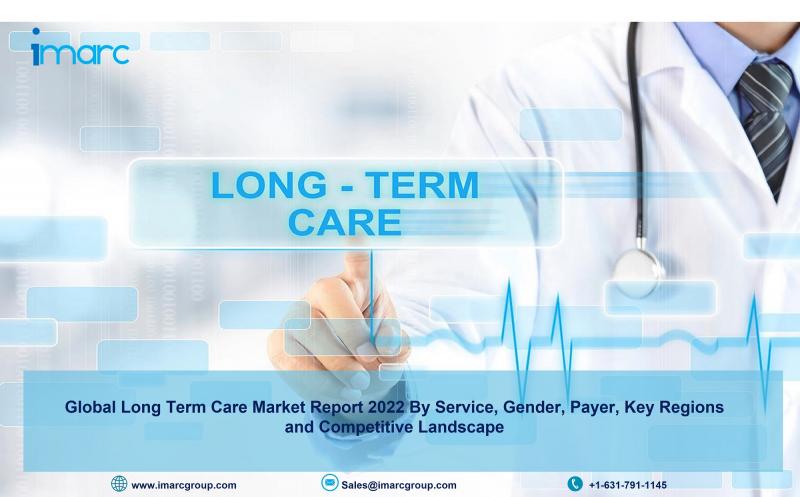 imarc

LONG - TERM CARE

Global Long Term Care Market Report 2022 By Service, Gender, Payer, Key Regions and Competitive Landscape

www.imarcgroup.com Sales@imarcgroup.com +1-631-791-1145